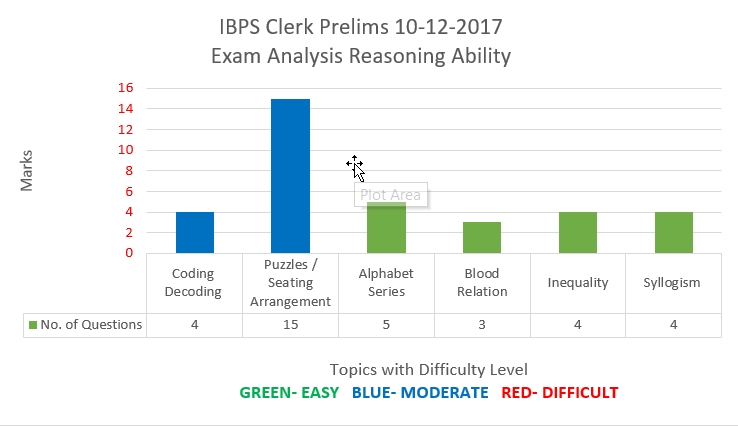 IBPS Clerk Prelims 10-12-2017
Exam Analysis Reasoning Ability

Marks

16
14
12
10
8
6
4
2
0

Plot Area

| | Coding Decoding | Puzzles / Seating Arrangement | Alphabet Series | Blood Relation | Inequality | Syllogism |
|---|---|---|---|---|---|---|
| No. of Questions | 4 | 15 | 5 | 3 | 4 | 4 |

Topics with Difficulty Level
GREEN- EASY BLUE- MODERATE RED- DIFFICULT